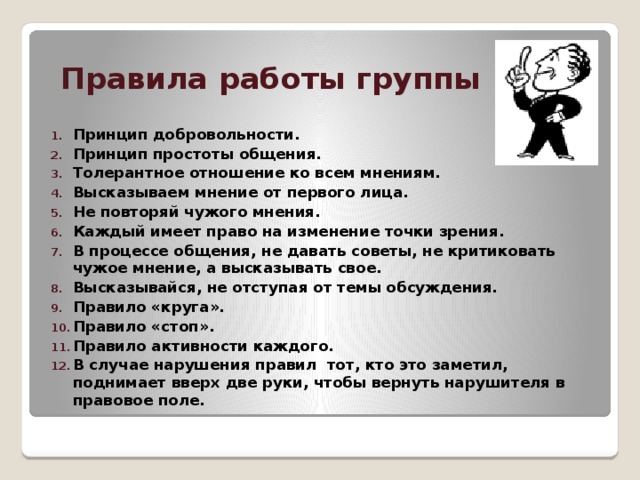 Правила работы группы

1. Принцип добровольности.
2. Принцип простоты общения.
3. Толерантное отношение ко всем мнениям.
4. Высказываем мнение от первого лица.
5. Не повторяй чужого мнения.
6. Каждый имеет право на изменение точки зрения.
7. В процессе общения, не давать советы, не критиковать чужое мнение, а высказывать свое.
8. Высказывайся, не отступая от темы обсуждения.
9. Правило «круга».
10. Правило «стоп».
11. Правило активности каждого.
12. В случае нарушения правил тот, кто это заметил, поднимает вверх две руки, чтобы вернуть нарушителя в правовое поле.